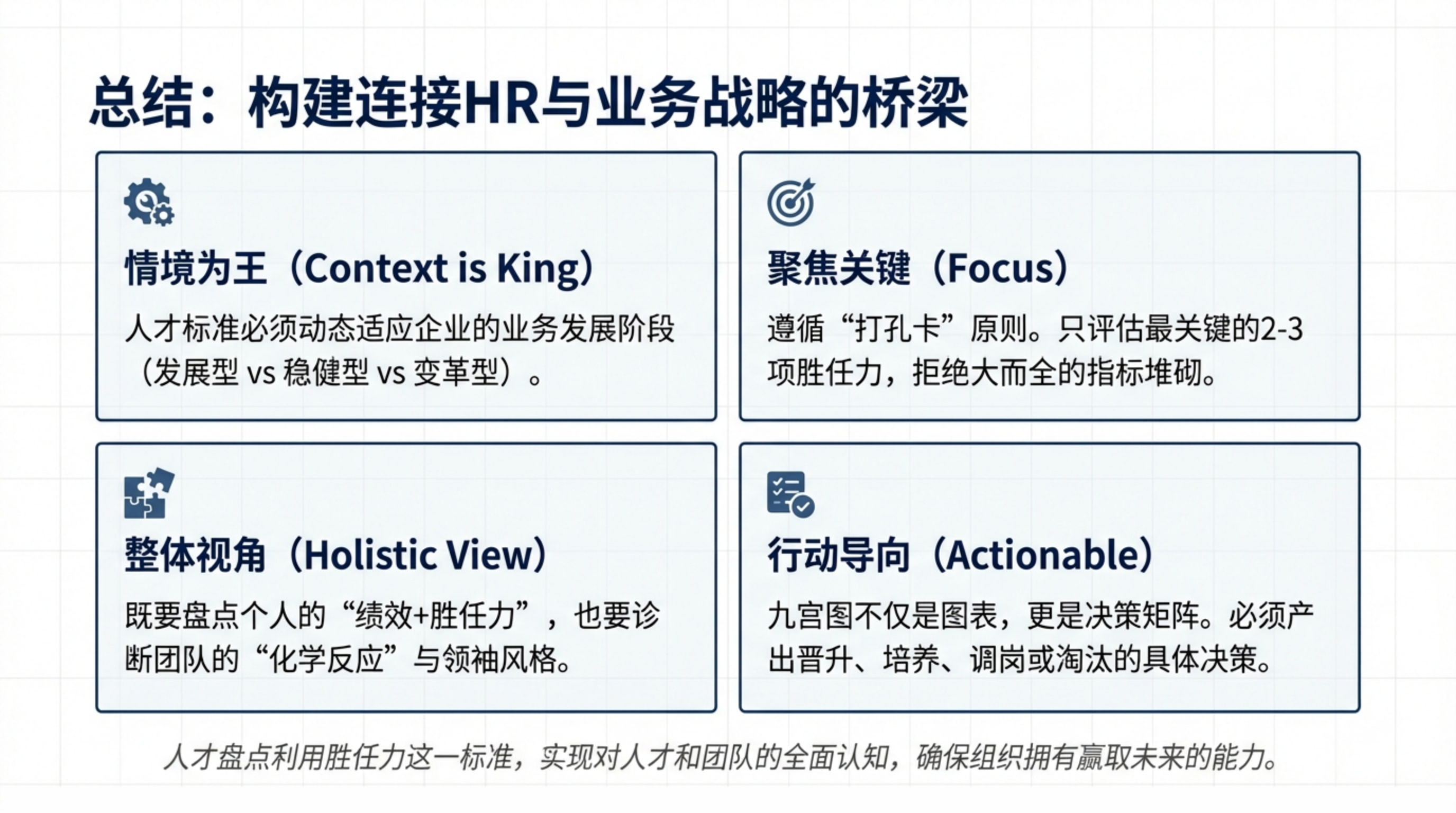 总结：构建连接HR与业务战略的桥梁

情境为王（Context is King）

人才标准必须动态适应企业的业务发展阶段（发展型 vs 稳健型 vs 变革型）。

聚焦关键（Focus）

遵循“打孔卡”原则。只评估最关键的2-3项胜任力，拒绝大而全的指标堆砌。

整体视角（Holistic View）

既要盘点个人的“绩效+胜任力”，也要诊断团队的“化学反应”与领袖风格。

行动导向（Actionable）

九宫图不仅是图表，更是决策矩阵。必须产出晋升、培养、调岗或淘汰的具体决策。

人才盘点利用胜任力这一标准，实现对人才和团队的全面认知，确保组织拥有赢取未来的能力。